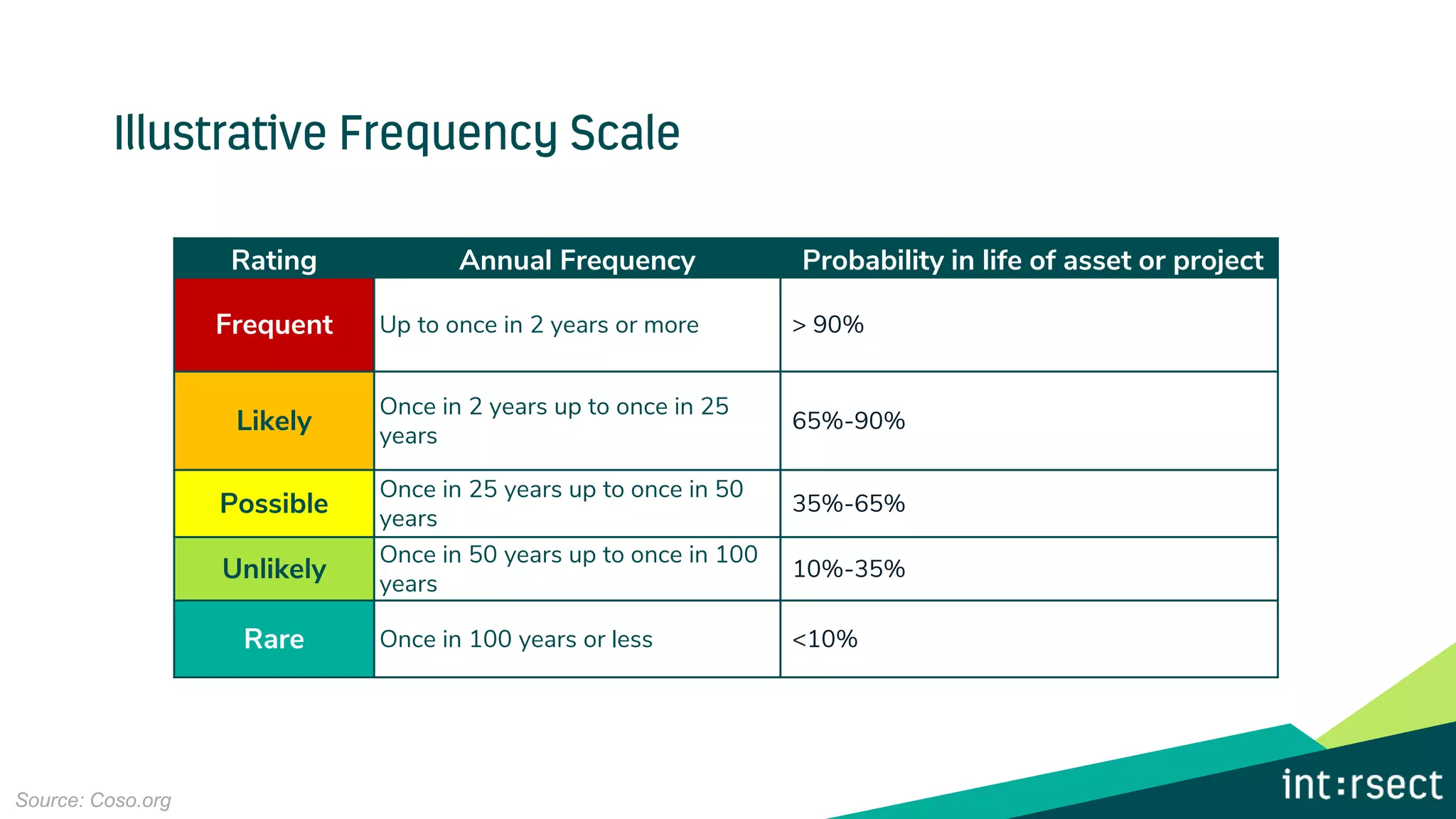 Illustrative Frequency Scale

| Rating | Annual Frequency | Probability in life of asset or project |
|---|---|---|
| Frequent | Up to once in 2 years or more | > 90% |
| Likely | Once in 2 years up to once in 25 years | 65%-90% |
| Possible | Once in 25 years up to once in 50 years | 35%-65% |
| Unlikely | Once in 50 years up to once in 100 years | 10%-35% |
| Rare | Once in 100 years or less | <10% |

Source: Coso.org

int:rsect